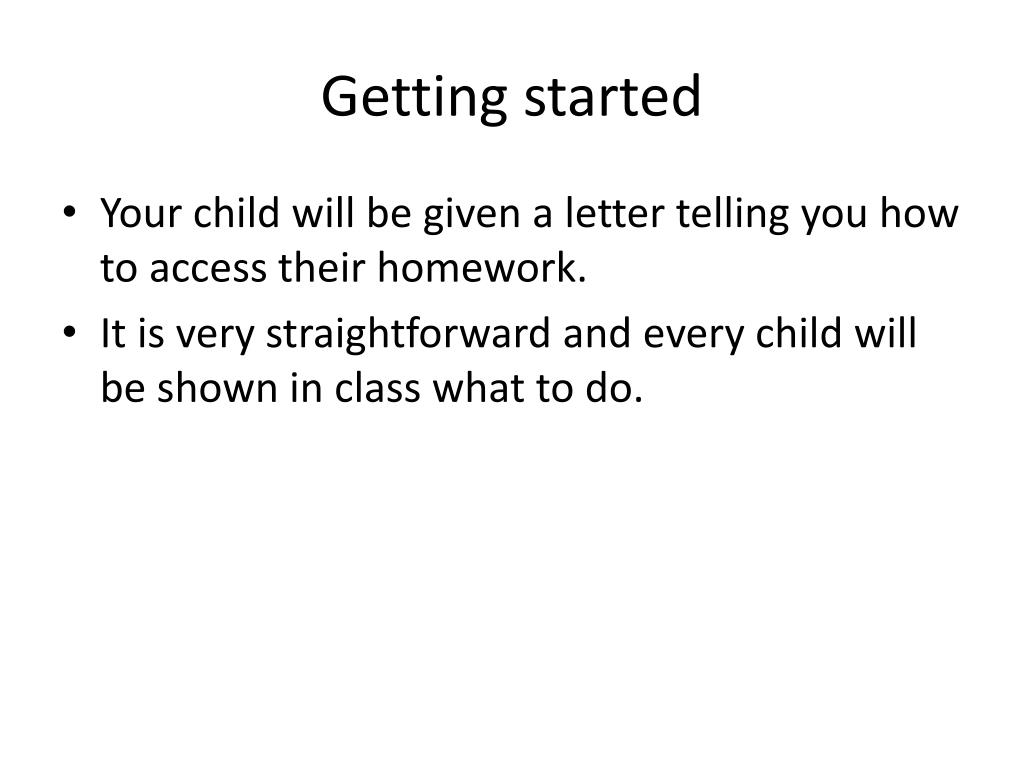 Getting started

• Your child will be given a letter telling you how to access their homework.
• It is very straightforward and every child will be shown in class what to do.